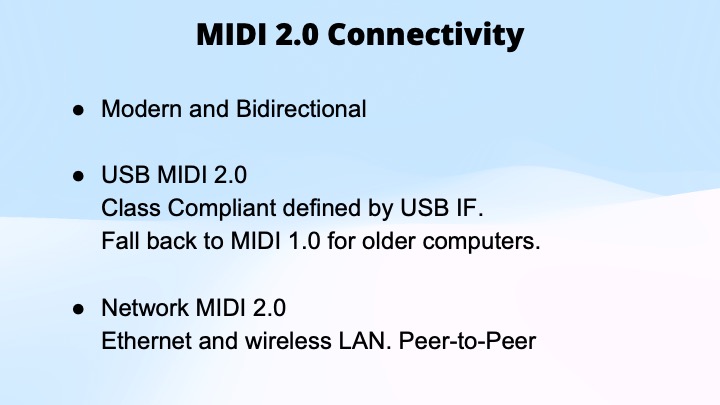 MIDI 2.0 Connectivity

● Modern and Bidirectional

● USB MIDI 2.0
Class Compliant defined by USB IF.
Fall back to MIDI 1.0 for older computers.

● Network MIDI 2.0
Ethernet and wireless LAN. Peer-to-Peer